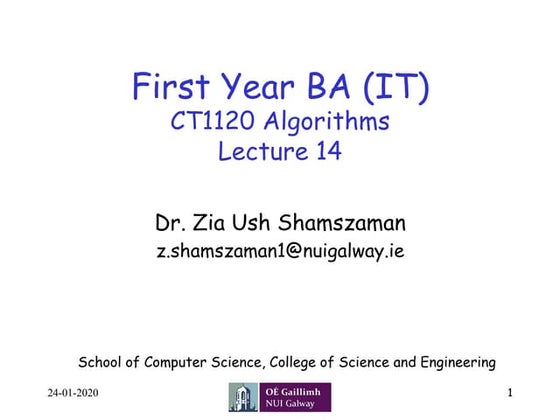 First Year BA (IT)
CT1120 Algorithms
Lecture 14

Dr. Zia Ush Shamszaman
z.shamszaman1@nuigalway.ie

School of Computer Science, College of Science and Engineering

24-01-2020

OÉ Gaillimh
NUI Galway

1